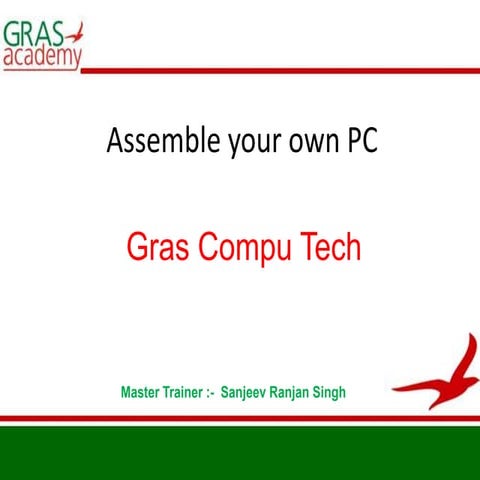 GRAS academy

Assemble your own PC

Gras Compu Tech

Master Trainer :- Sanjeev Ranjan Singh